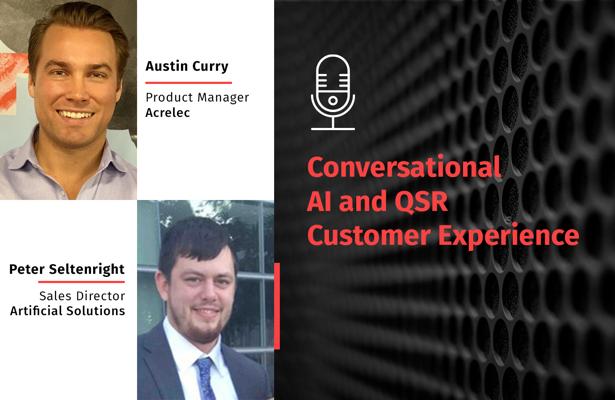 Austin Curry

Product Manager
Acrelec

Peter Seltenright

Sales Director
Artificial Solutions

Conversational AI and QSR Customer Experience